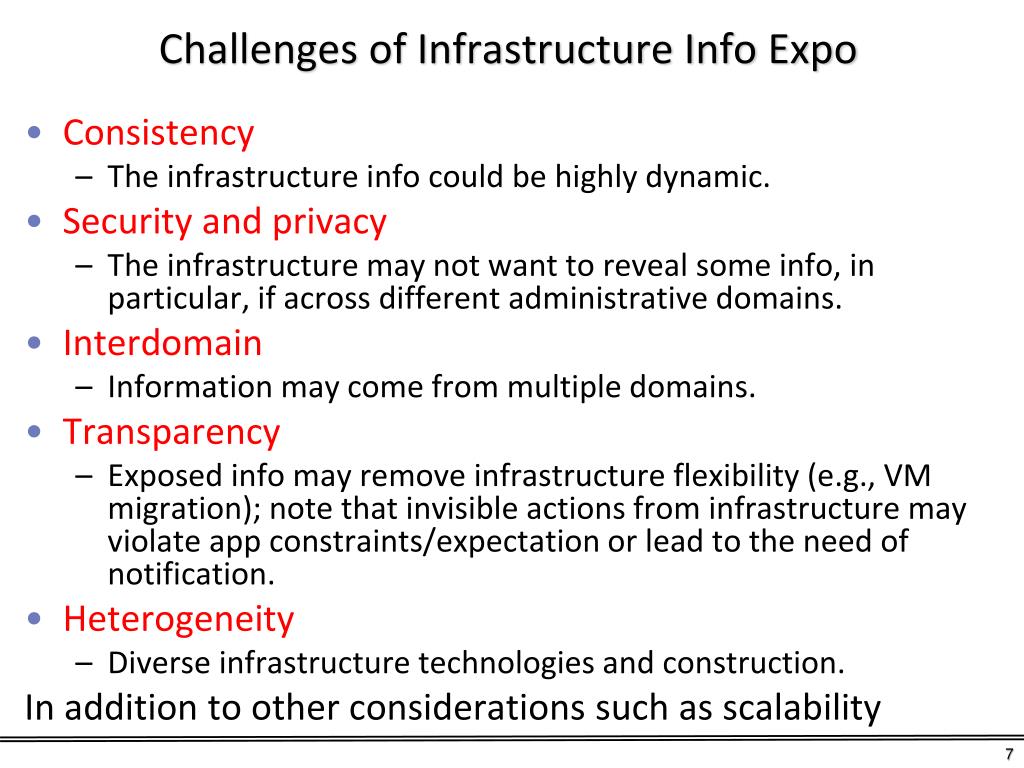 Challenges of Infrastructure Info Expo

• Consistency
– The infrastructure info could be highly dynamic.
• Security and privacy
– The infrastructure may not want to reveal some info, in particular, if across different administrative domains.
• Interdomain
– Information may come from multiple domains.
• Transparency
– Exposed info may remove infrastructure flexibility (e.g., VM migration); note that invisible actions from infrastructure may violate app constraints/expectation or lead to the need of notification.
• Heterogeneity
– Diverse infrastructure technologies and construction.

In addition to other considerations such as scalability

7